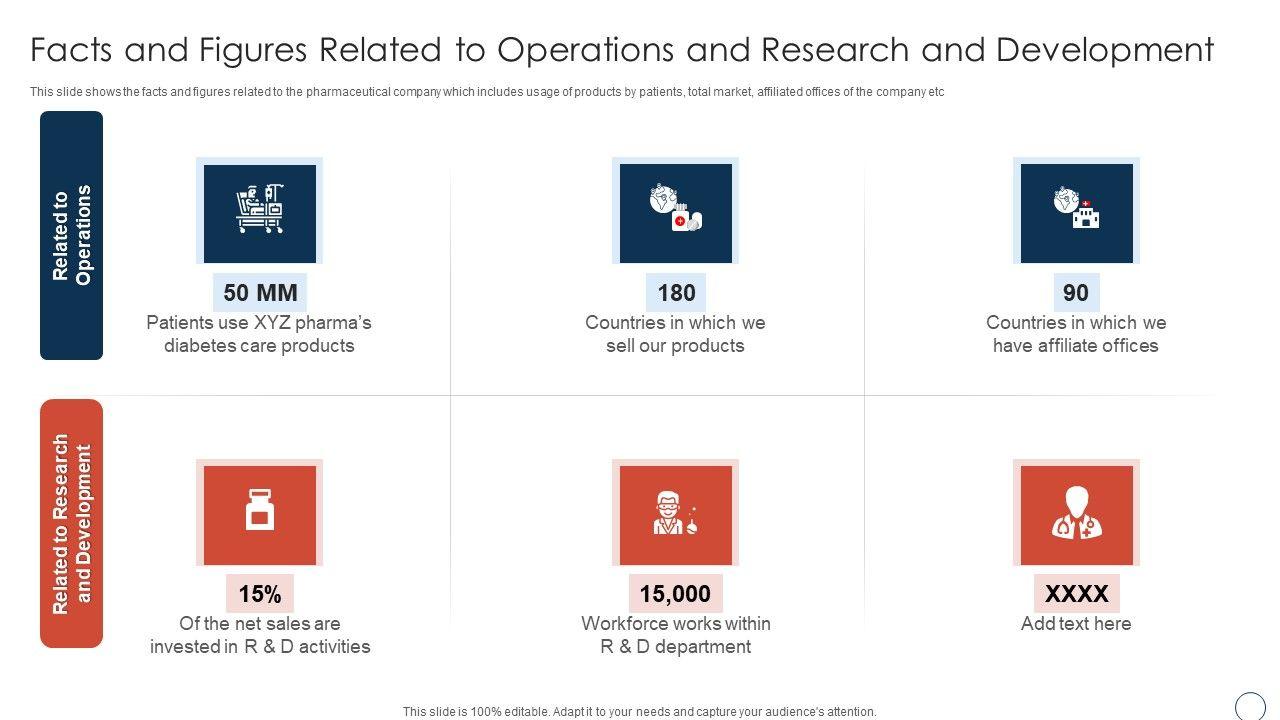 Facts and Figures Related to Operations and Research and Development

This slide shows the facts and figures related to the pharmaceutical company which includes usage of products by patients, total market, affiliated offices of the company etc

Related to Operations

50 MM
Patients use XYZ pharma's diabetes care products

180
Countries in which we sell our products

90
Countries in which we have affiliate offices

Related to Research and Development

15%
Of the net sales are invested in R & D activities

15,000
Workforce works within R & D department

XXXX
Add text here

This slide is 100% editable. Adapt it to your needs and capture your audience's attention.